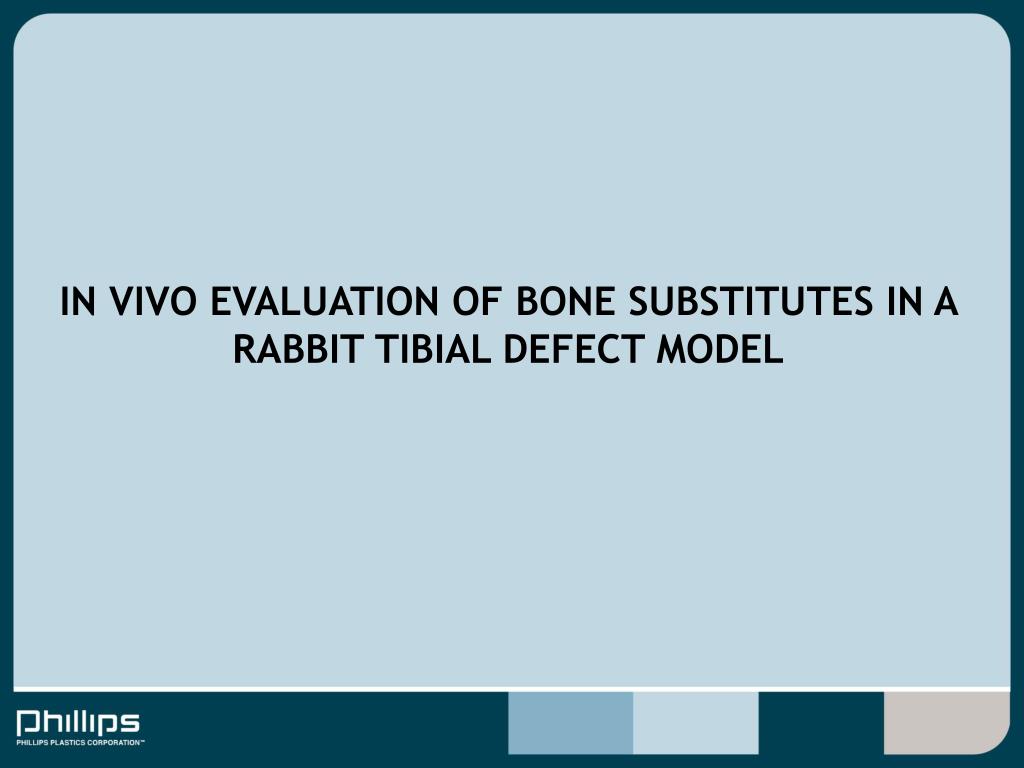 IN VIVO EVALUATION OF BONE SUBSTITUTES IN A RABBIT TIBIAL DEFECT MODEL

Phillips
PHILLIPS PLASTICS CORPORATION™